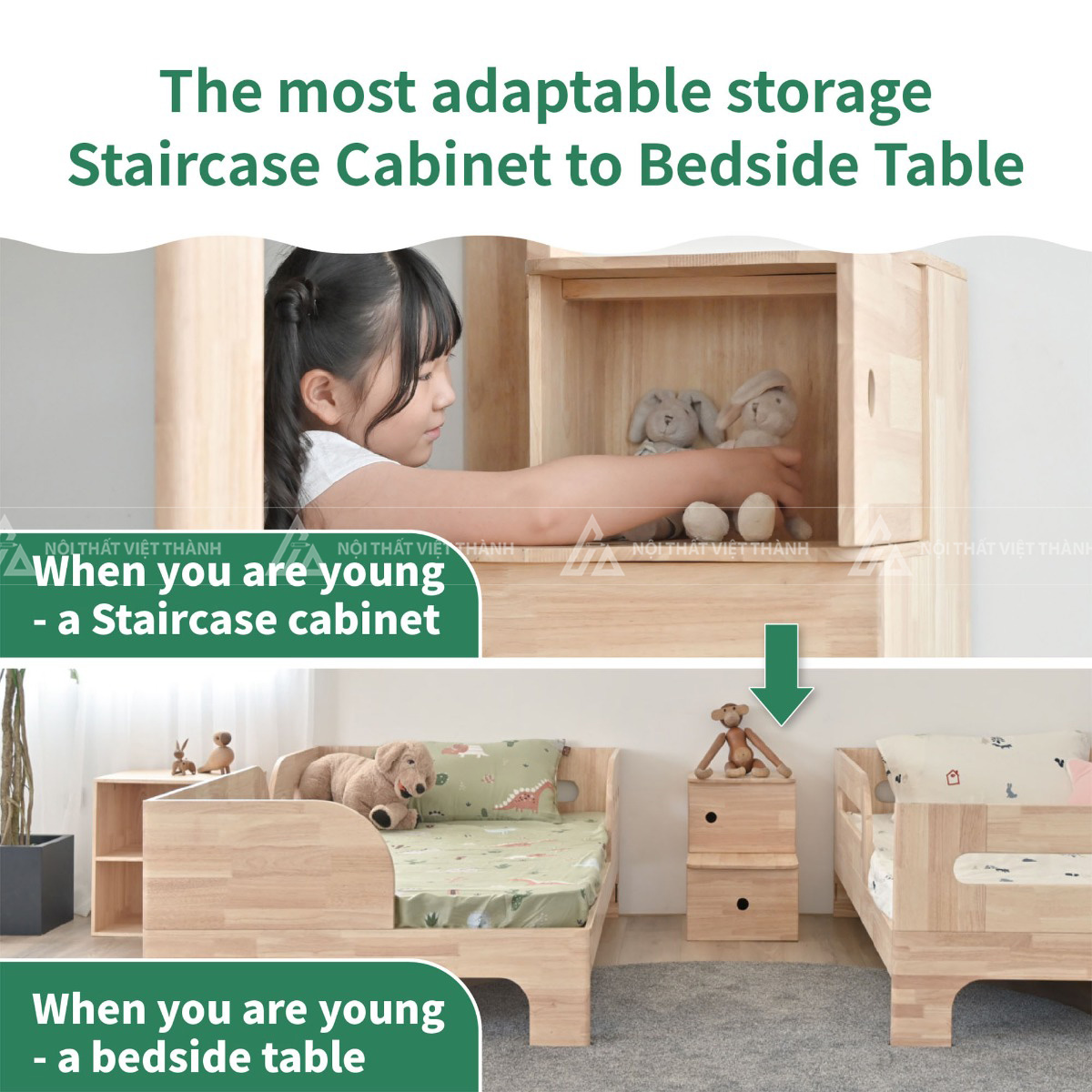 The most adaptable storage
Staircase Cabinet to Bedside Table

NỘI THẤT VIỆT THÀNH NỘI THẤT VIỆT THÀNH NỘI THẤT VIỆT THÀNH NỘI THẤT VIỆT THÀNH

When you are young
- a Staircase cabinet

When you are young
- a bedside table